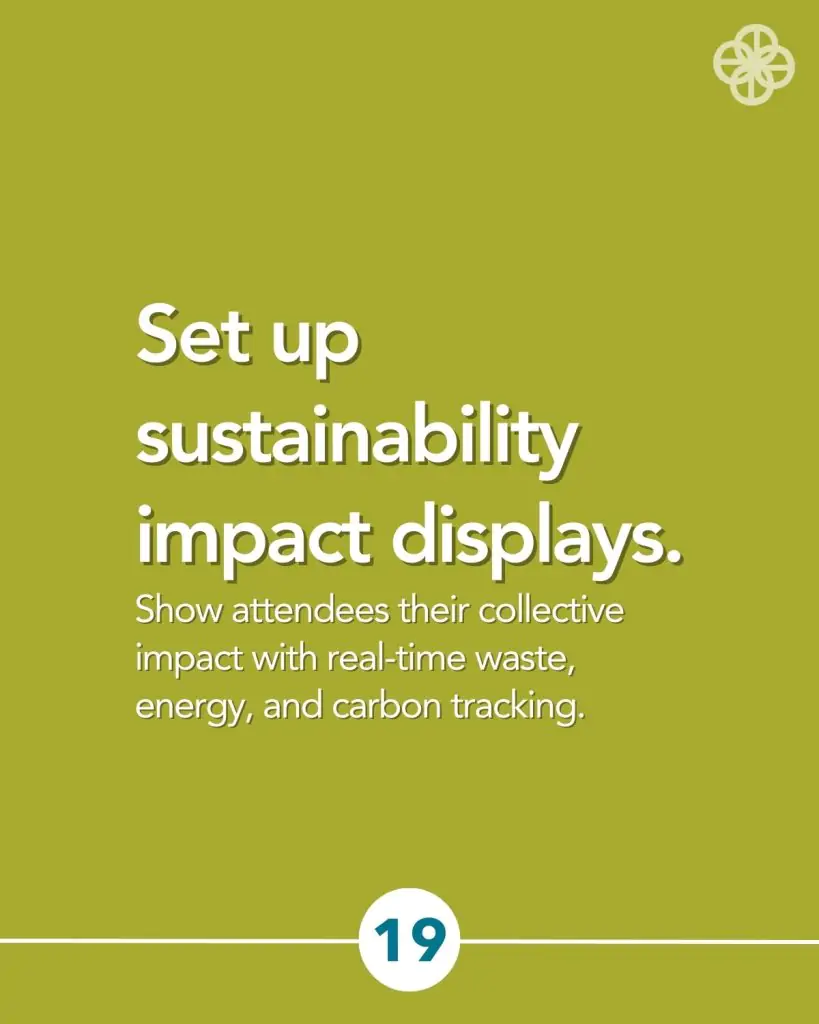 Set up sustainability impact displays.

Show attendees their collective impact with real-time waste, energy, and carbon tracking.

19